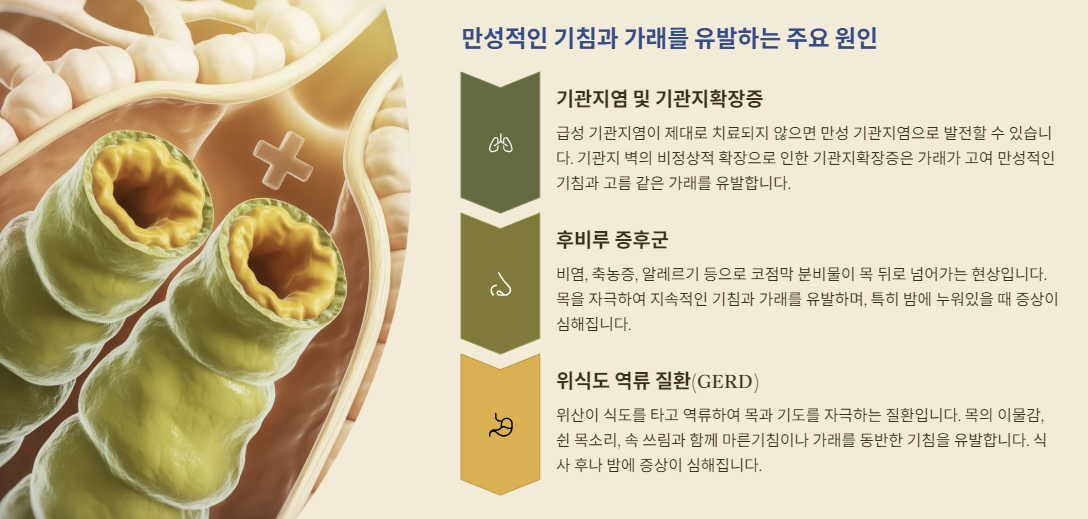 만성적인 기침과 가래를 유발하는 주요 원인

기관지염 및 기관지확장증

급성 기관지염이 제대로 치료되지 않으면 만성 기관지염으로 발전할 수 있습니다. 기관지 벽의 비정상적 확장으로 인한 기관지확장증은 가래가 고여 만성적인 기침과 고름 같은 가래를 유발합니다.

후비루 증후군

비염, 축농증, 알레르기 등으로 코점막 분비물이 목 뒤로 넘어가는 현상입니다. 목을 자극하여 지속적인 기침과 가래를 유발하며, 특히 밤에 누워있을 때 증상이 심해집니다.

위식도 역류 질환(GERD)

위산이 식도를 타고 역류하여 목과 기도를 자극하는 질환입니다. 목의 이물감, 쉰 목소리, 속 쓰림과 함께 마른기침이나 가래를 동반한 기침을 유발합니다. 식사 후나 밤에 증상이 심해집니다.